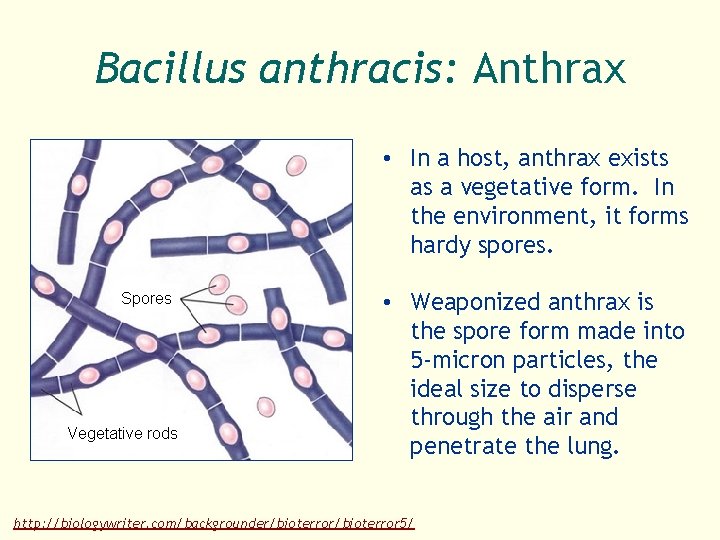 Bacillus anthracis: Anthrax

Spores

Vegetative rods

• In a host, anthrax exists as a vegetative form. In the environment, it forms hardy spores.

• Weaponized anthrax is the spore form made into 5-micron particles, the ideal size to disperse through the air and penetrate the lung.

http://biologywriter.com/backgrounder/bioterror/bioterror5/